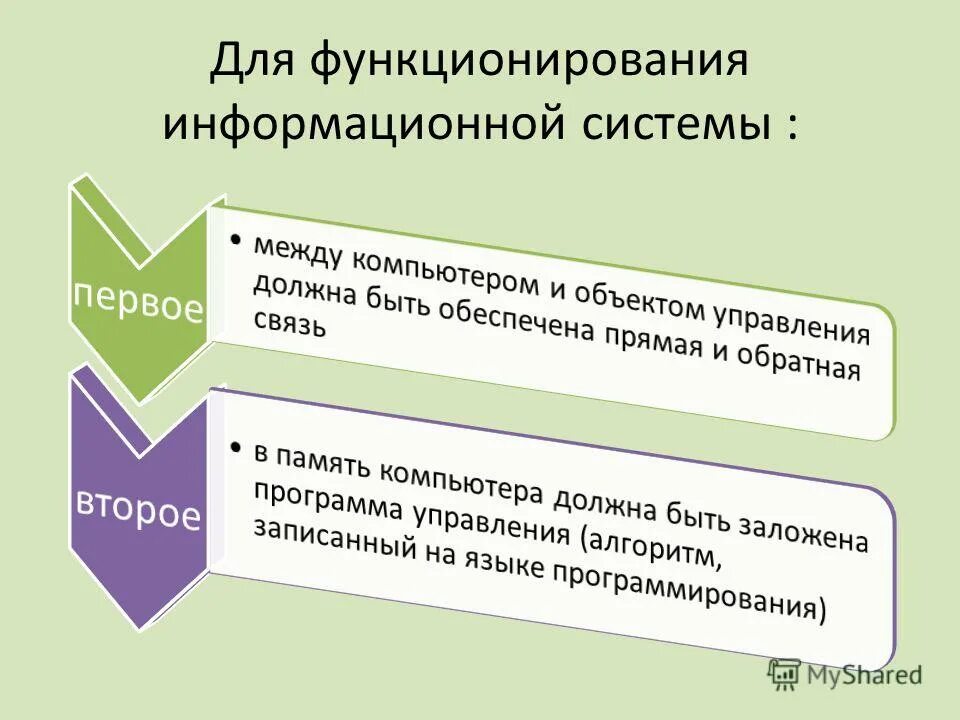 Для функционирования информационной системы :

первое

• между компьютером и объектом управления должна быть обеспечена прямая и обратная связь

второе

• в память компьютера должна быть заложена программа управления (алгоритм, записанный на языке программирования)

MyShared